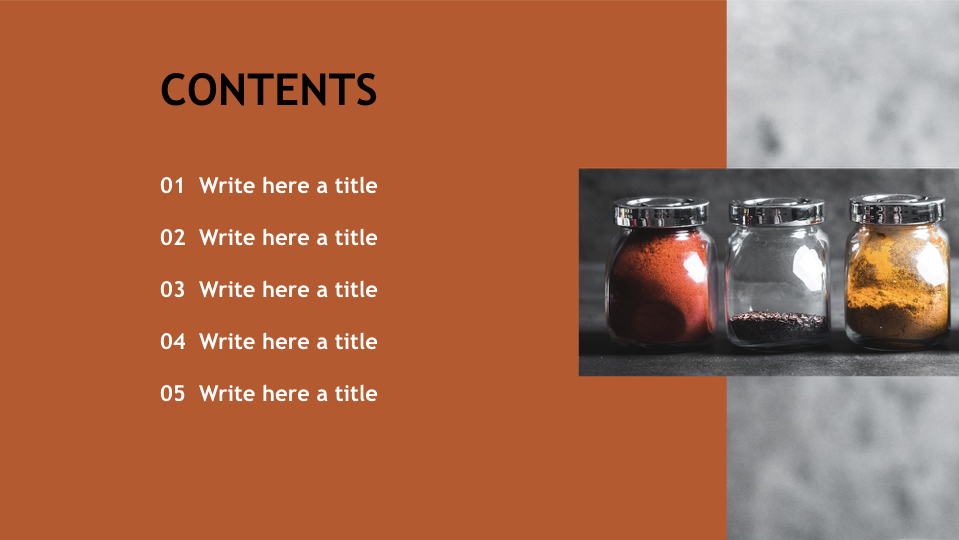 CONTENTS

01 Write here a title

02 Write here a title

03 Write here a title

04 Write here a title

05 Write here a title